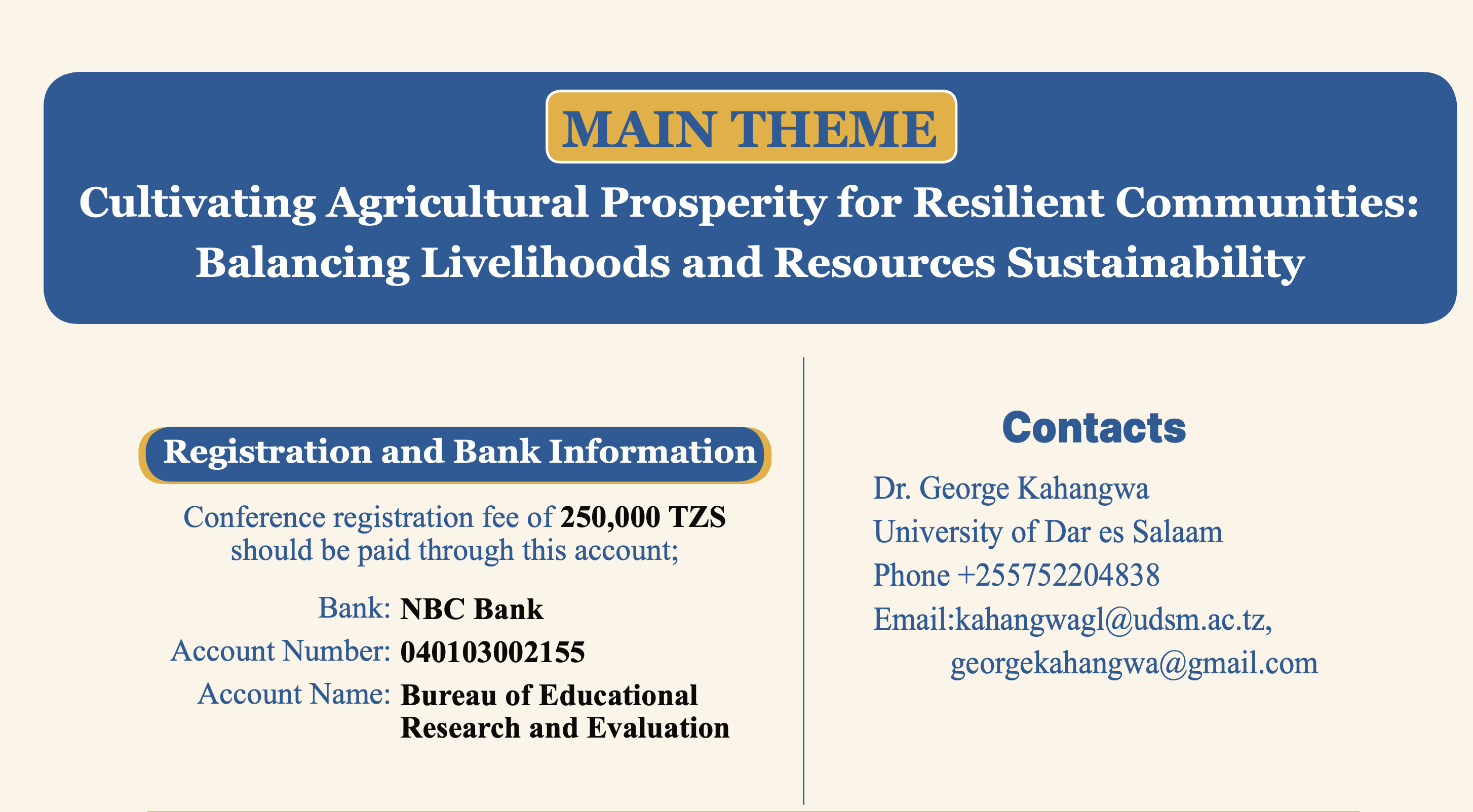 MAIN THEME

Cultivating Agricultural Prosperity for Resilient Communities: Balancing Livelihoods and Resources Sustainability

Registration and Bank Information

Conference registration fee of 250,000 TZS should be paid through this account;

Bank: NBC Bank
Account Number: 040103002155
Account Name: Bureau of Educational Research and Evaluation

Contacts

Dr. George Kahangwa
University of Dar es Salaam
Phone +255752204838
Email:kahangwagl@udsm.ac.tz, georgekahangwa@gmail.com